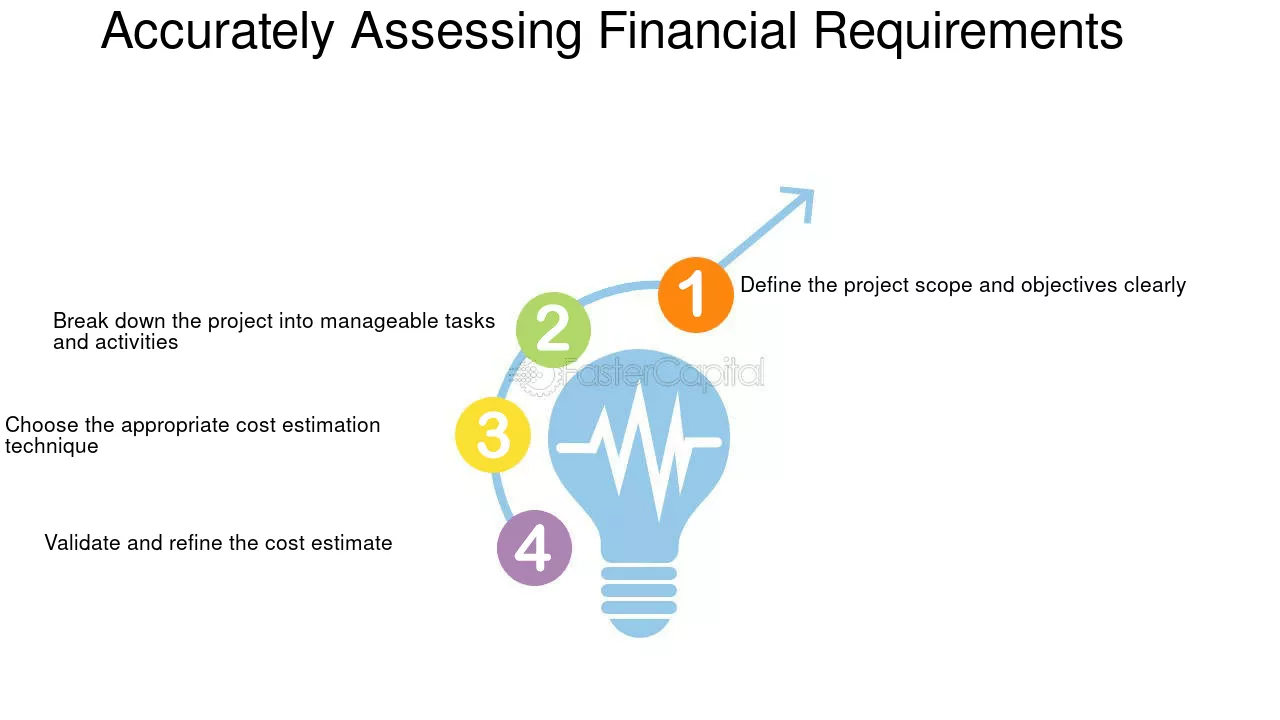 Accurately Assessing Financial Requirements

1 Define the project scope and objectives clearly

2 Break down the project into manageable tasks and activities

FasterCapital

3 Choose the appropriate cost estimation technique

4 Validate and refine the cost estimate